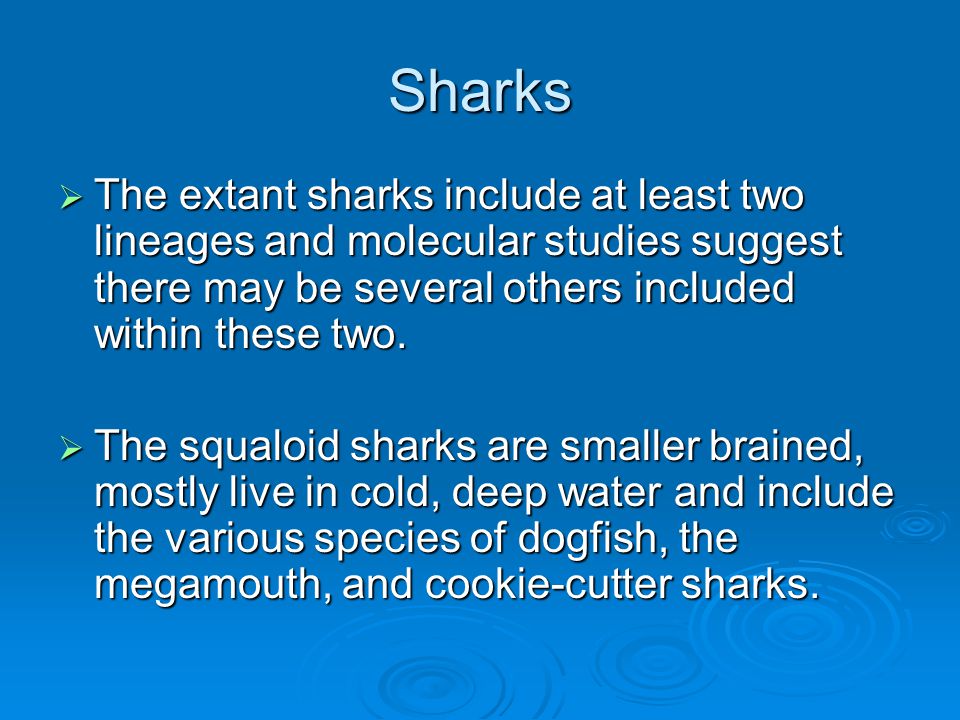 Sharks

➢ The extant sharks include at least two lineages and molecular studies suggest there may be several others included within these two.

➢ The squaloid sharks are smaller brained, mostly live in cold, deep water and include the various species of dogfish, the megamouth, and cookie-cutter sharks.